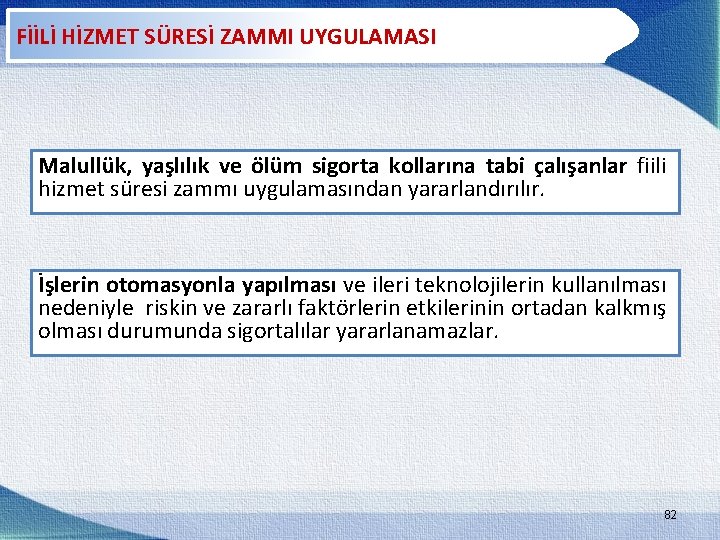 FİİLİ HİZMET SÜRESİ ZAMMI UYGULAMASI

Malullük, yaşlılık ve ölüm sigorta kollarına tabi çalışanlar fiili hizmet süresi zammı uygulamasından yararlandırılır.

İşlerin otomasyonla yapılması ve ileri teknolojilerin kullanılması nedeniyle riskin ve zararlı faktörlerin etkilerinin ortadan kalkmış olması durumunda sigortalılar yararlanamazlar.

82